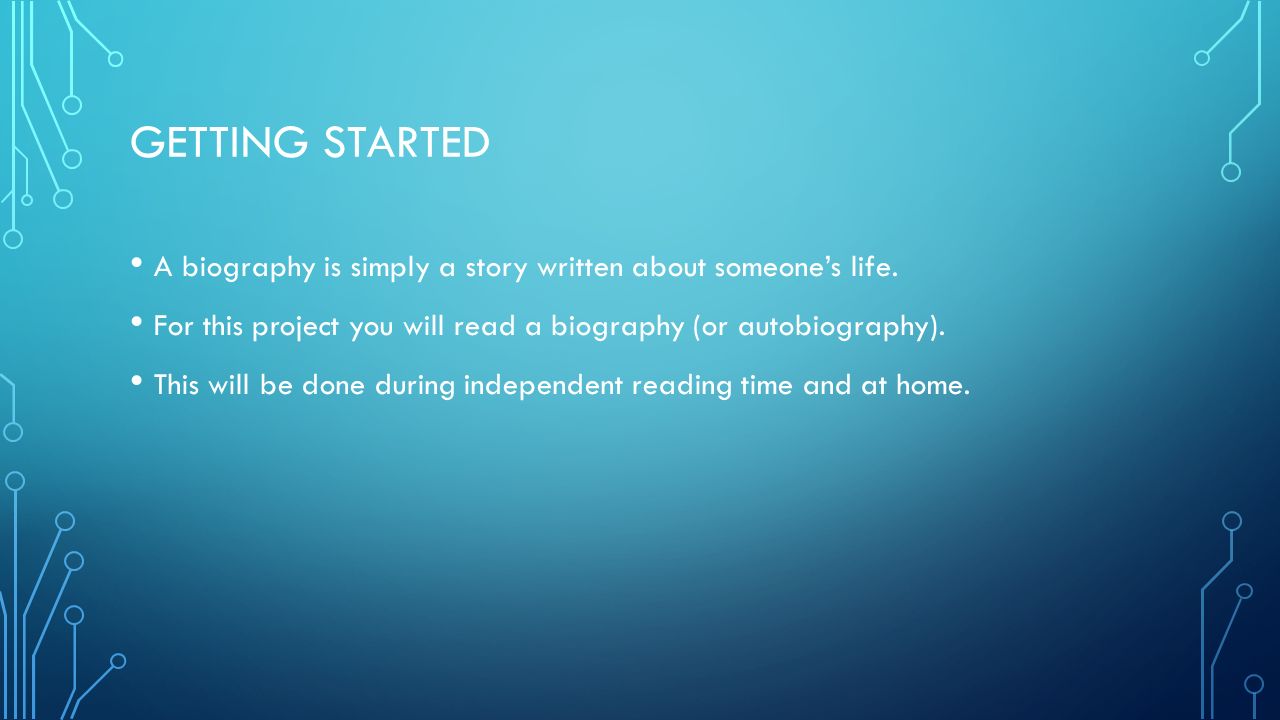 GETTING STARTED

• A biography is simply a story written about someone's life.

• For this project you will read a biography (or autobiography).

• This will be done during independent reading time and at home.